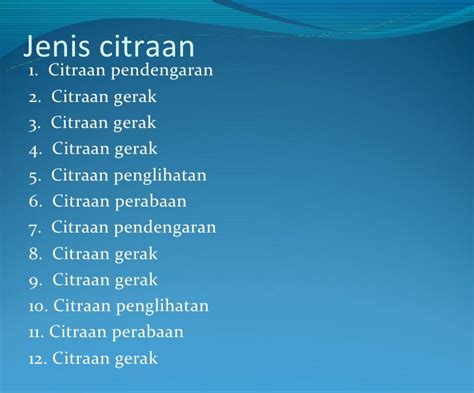 Jenis citraan

1. Citraan pendengaran
2. Citraan gerak
3. Citraan gerak
4. Citraan gerak
5. Citraan penglihatan
6. Citraan perabaan
7. Citraan pendengaran
8. Citraan gerak
9. Citraan gerak
10. Citraan penglihatan
11. Citraan perabaan
12. Citraan gerak